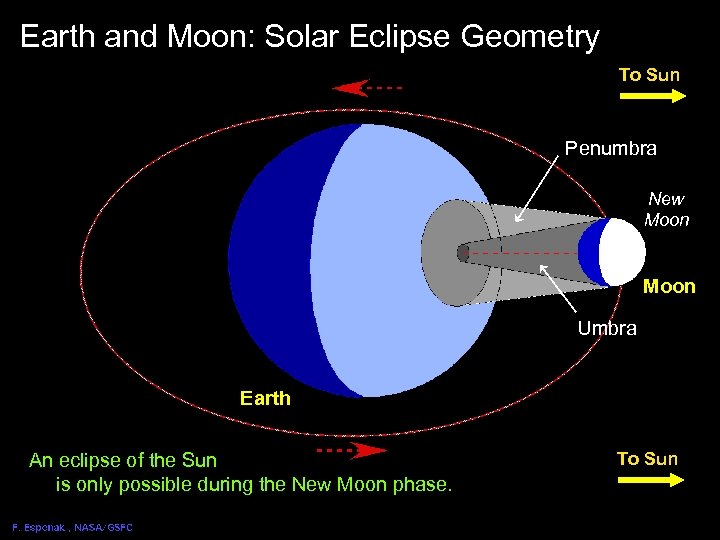 Earth and Moon: Solar Eclipse Geometry

To Sun

Penumbra

New Moon

Moon

Umbra

Earth

An eclipse of the Sun is only possible during the New Moon phase.

To Sun

F. Espenak , NASA/GSFC